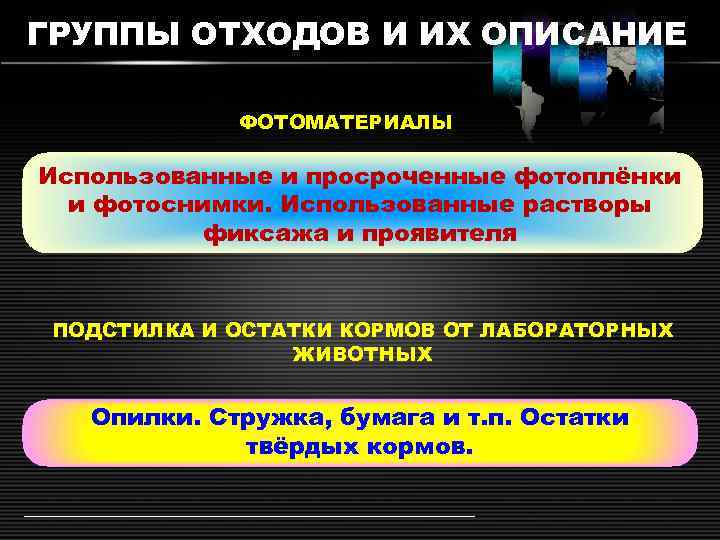 ГРУППЫ ОТХОДОВ И ИХ ОПИСАНИЕ

ФОТОМАТЕРИАЛЫ

Использованные и просроченные фотоплёнки и фотоснимки. Использованные растворы фиксажа и проявителя

ПОДСТИЛКА И ОСТАТКИ КОРМОВ ОТ ЛАБОРАТОРНЫХ ЖИВОТНЫХ

Опилки. Стружка, бумага и т.п. Остатки твёрдых кормов.